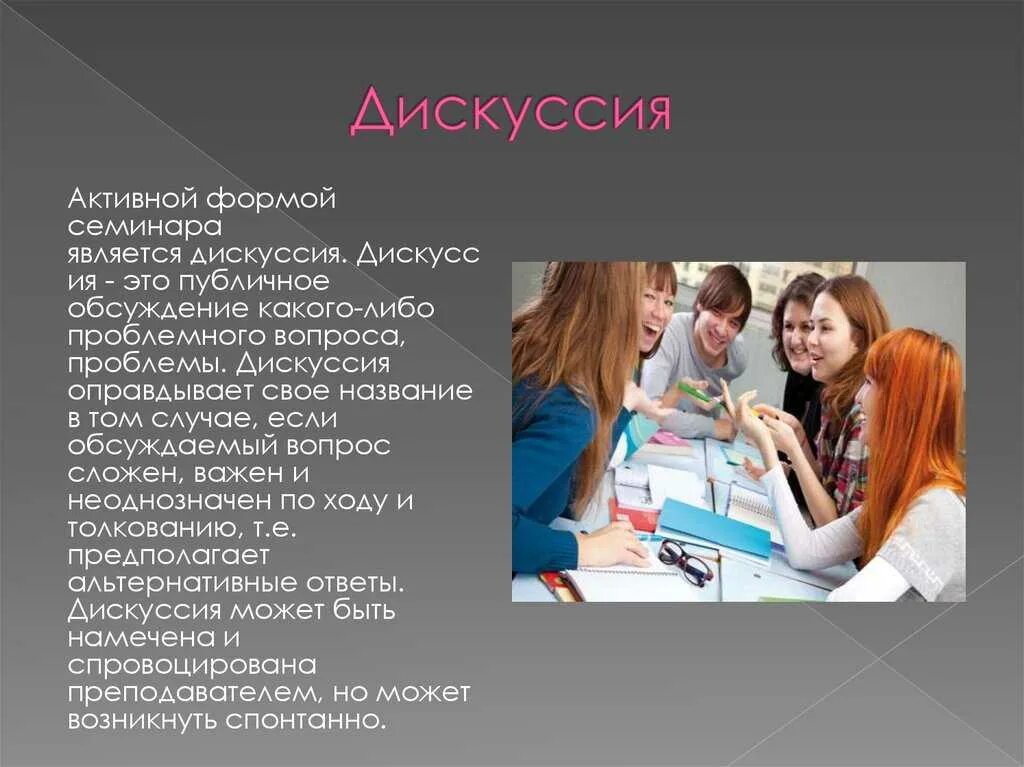 Дискуссия

Активной формой семинара является дискуссия. Дискуссия - это публичное обсуждение какого-либо проблемного вопроса, проблемы. Дискуссия оправдывает свое название в том случае, если обсуждаемый вопрос сложен, важен и неоднозначен по ходу и толкованию, т.е. предполагает альтернативные ответы. Дискуссия может быть намечена и спровоцирована преподавателем, но может возникнуть спонтанно.